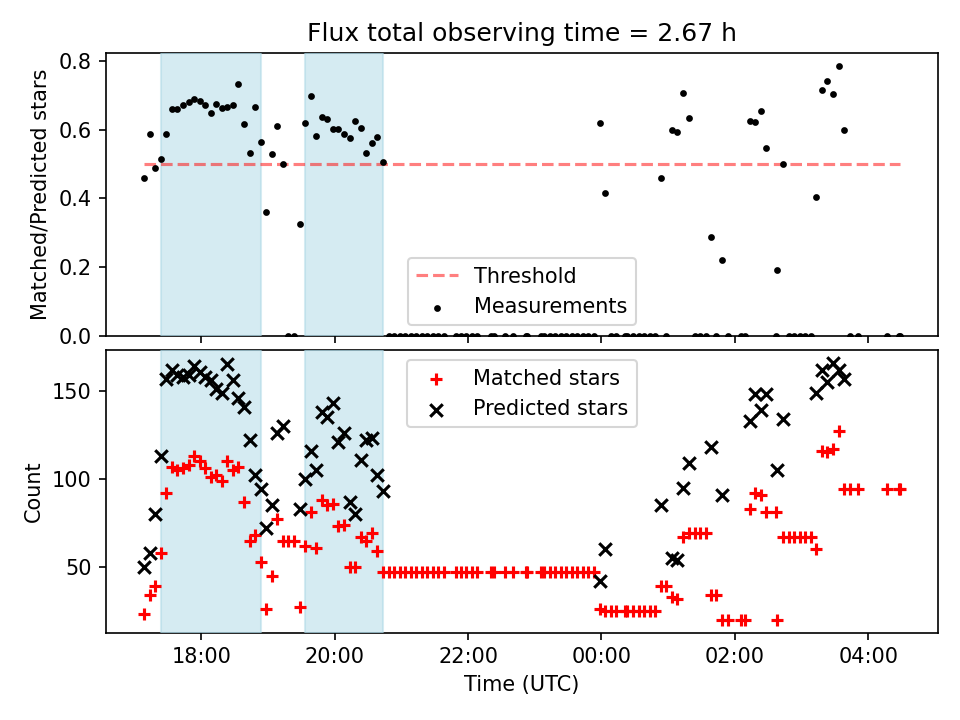 Flux total observing time = 2.67 h

Matched/Predicted stars

0.8
0.6
0.4
0.2
0.0

Threshold
Measurements

Count

150
100
50

Matched stars
Predicted stars

18:00
20:00
22:00
00:00
02:00
04:00

Time (UTC)